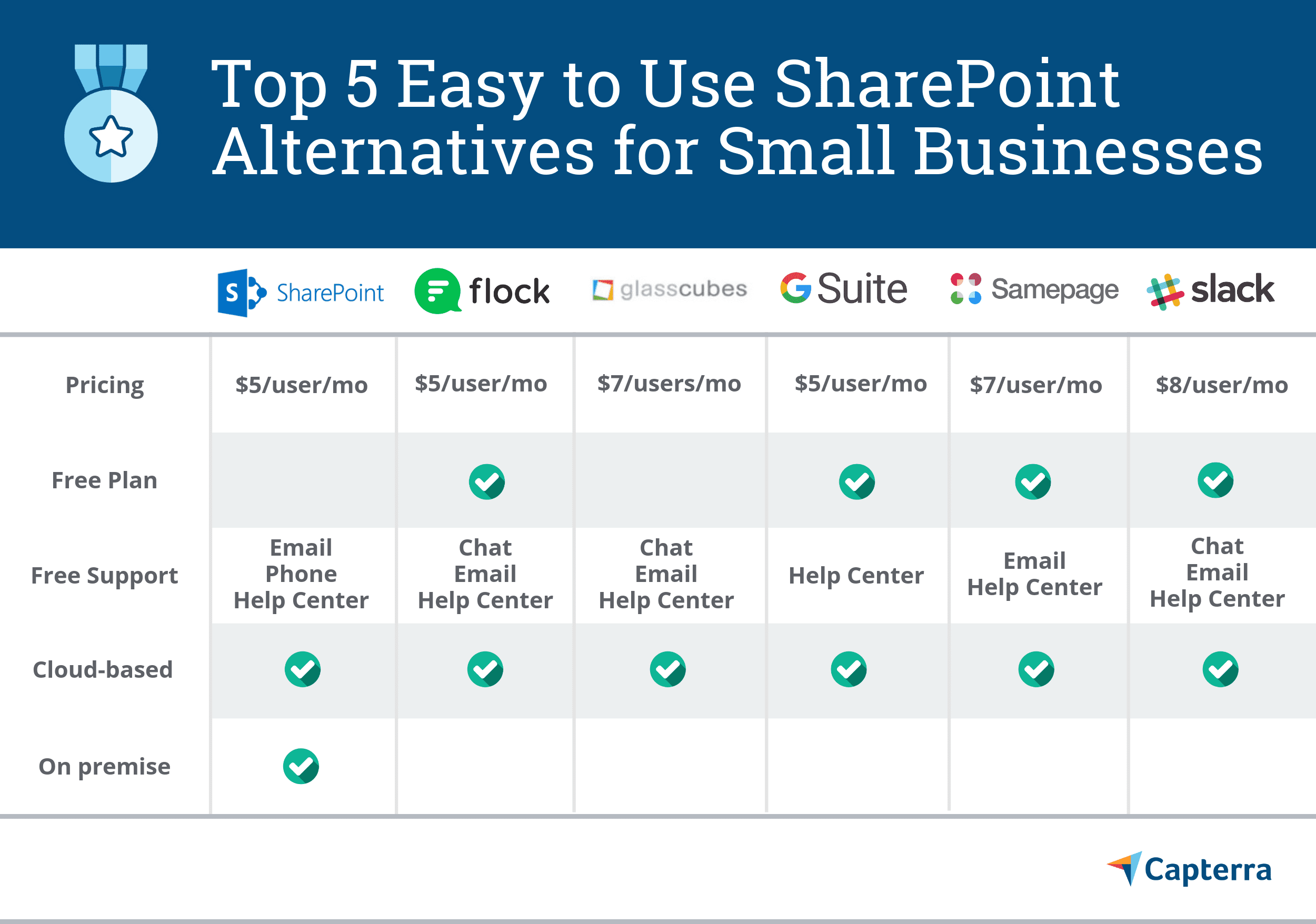 Top 5 Easy to Use SharePoint Alternatives for Small Businesses

| | SharePoint | flock | glasscubes | G Suite | Samepage | slack |
|---|---|---|---|---|---|---|
| Pricing | \$5/user/mo | \$5/user/mo | \$7/users/mo | \$5/user/mo | \$7/user/mo | \$8/user/mo |
| Free Plan | | ✓ | | ✓ | ✓ | ✓ |
| Free Support | Email Phone Help Center | Chat Email Help Center | Chat Email Help Center | Help Center | Email Help Center | Chat Email Help Center |
| Cloud-based | ✓ | ✓ | ✓ | ✓ | ✓ | ✓ |
| On premise | ✓ | | | | | |

Capterra